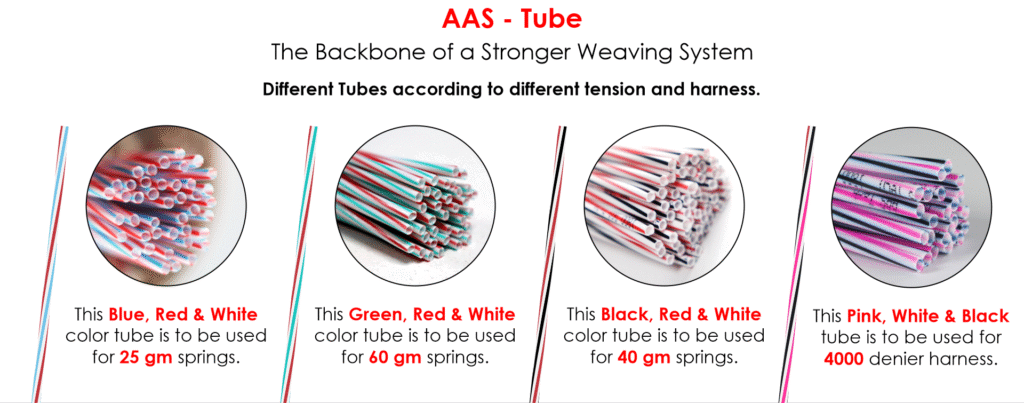 AAS - Tube

The Backbone of a Stronger Weaving System

Different Tubes according to different tension and harness.

This Blue, Red & White color tube is to be used for 25 gm springs.

This Green, Red & White color tube is to be used for 60 gm springs.

This Black, Red & White color tube is to be used for 40 gm springs.

This Pink, White & Black tube is to be used for 4000 denier harness.